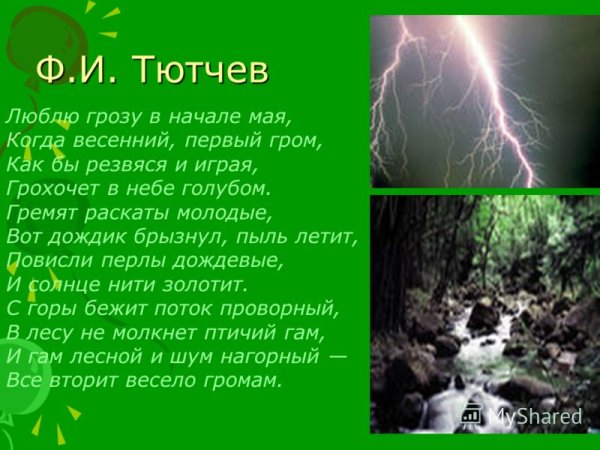 Ф.И. Тютчев

Люблю грозу в начале мая,
Когда весенний, первый гром,
Как бы резвяся и играя,
Грохочет в небе голубом.
Гремят раскаты молодые,
Вот дождик брызнул, пыль летит,
Повисли перлы дождевые,
И солнце нити золотит.
С горы бежит поток проворный,
В лесу не молкнет птичий гам,
И гам лесной и шум нагорный —
Все вторит весело громам.

MyShared